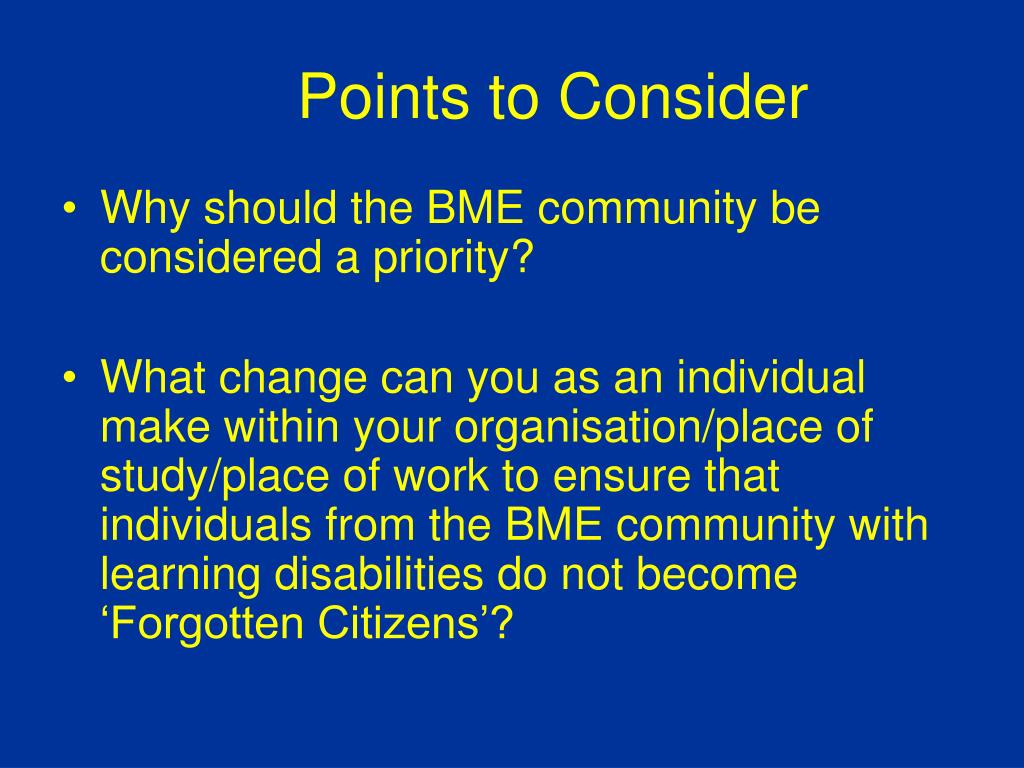 Points to Consider

• Why should the BME community be considered a priority?

• What change can you as an individual make within your organisation/place of study/place of work to ensure that individuals from the BME community with learning disabilities do not become ‘Forgotten Citizens’?